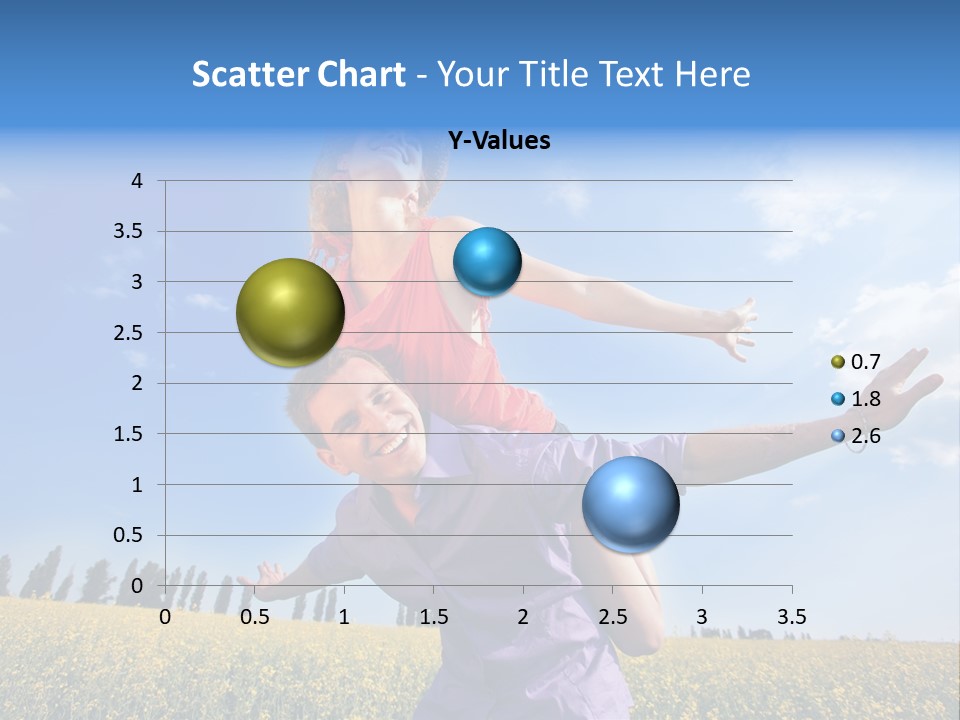 Scatter Chart - Your Title Text Here

Y-Values

4
3.5
3
2.5
2
1.5
1
0.5
0

0 0.5 1 1.5 2 2.5 3 3.5

0.7
1.8
2.6